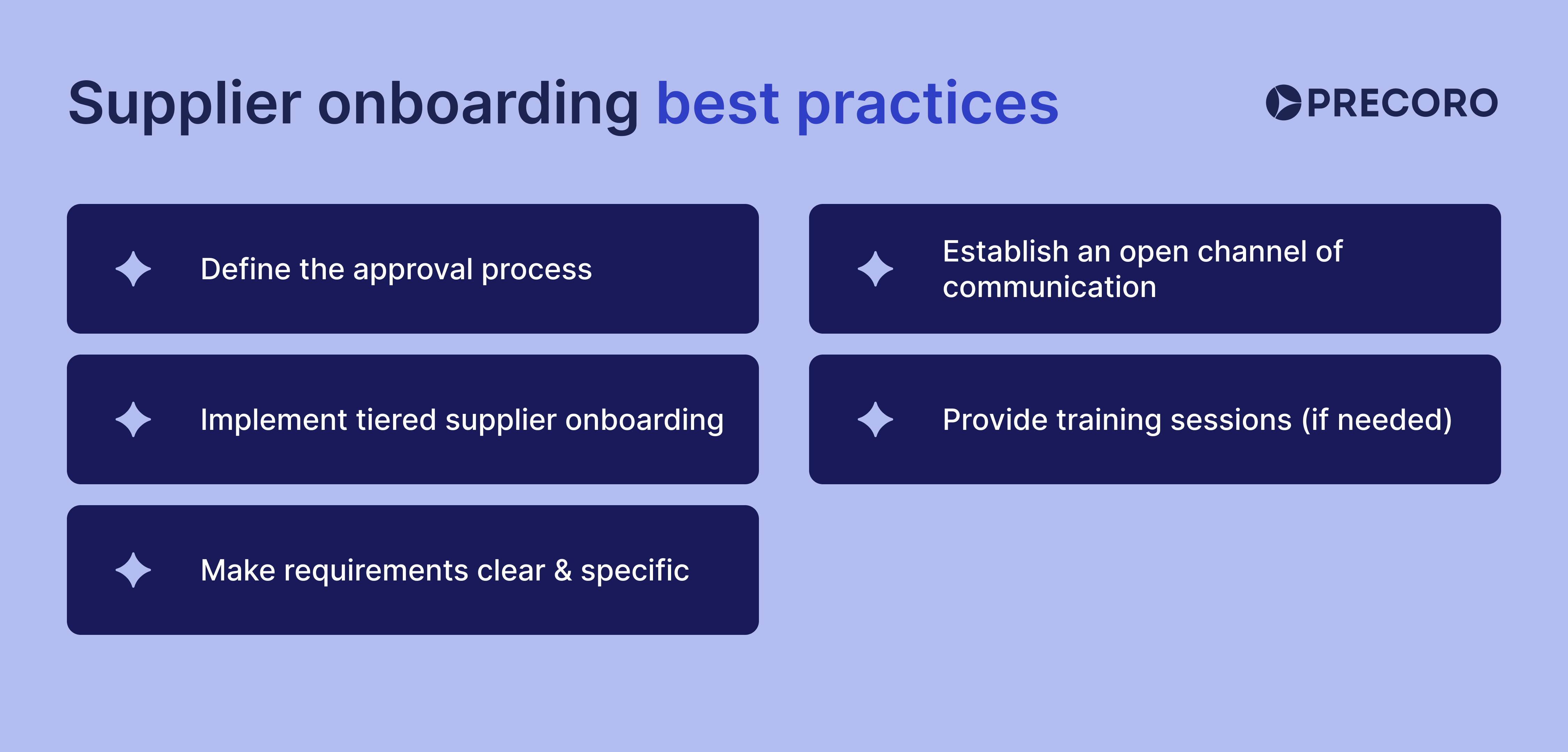 Supplier onboarding best practices

PRECORO

Define the approval process

Implement tiered supplier onboarding

Make requirements clear & specific

Establish an open channel of communication

Provide training sessions (if needed)